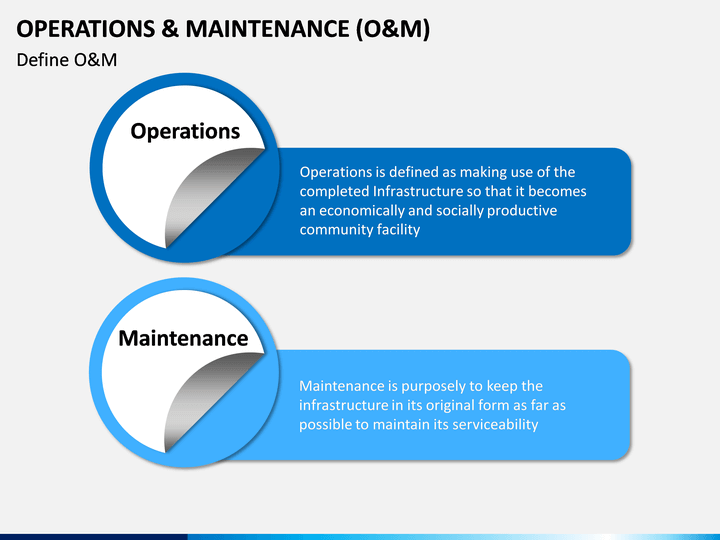 OPERATIONS & MAINTENANCE (O&M)

Define O&M

Operations

Operations is defined as making use of the completed Infrastructure so that it becomes an economically and socially productive community facility

Maintenance

Maintenance is purposely to keep the infrastructure in its original form as far as possible to maintain its serviceability